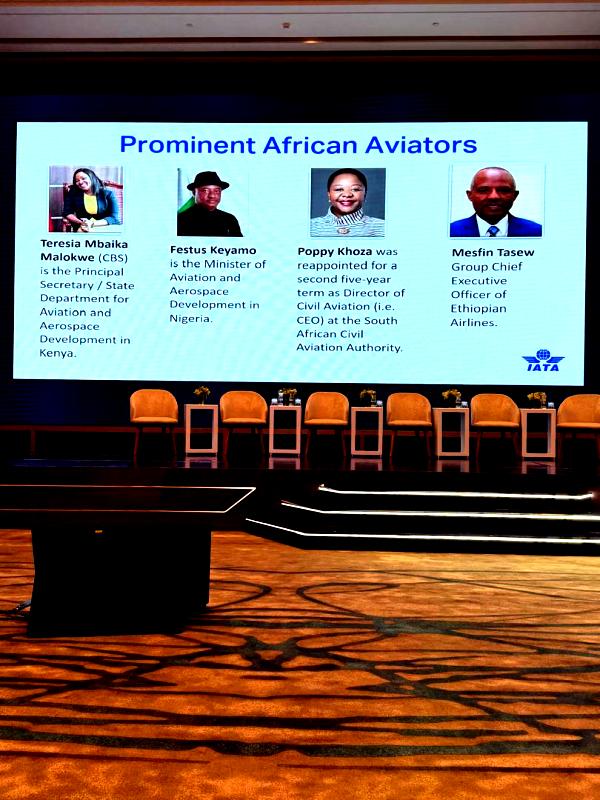 Prominent African Aviators

Teresia Mbaika Malokwe (CBS) is the Principal Secretary / State Department for Aviation and Aerospace Development in Kenya.

Festus Keyamo is the Minister of Aviation and Aerospace Development in Nigeria.

Poppy Khoza was reappointed for a second five-year term as Director of Civil Aviation (i.e. CEO) at the South African Civil Aviation Authority.

Mesfin Tasew Group Chief Executive Officer of Ethiopian Airlines.

IATA